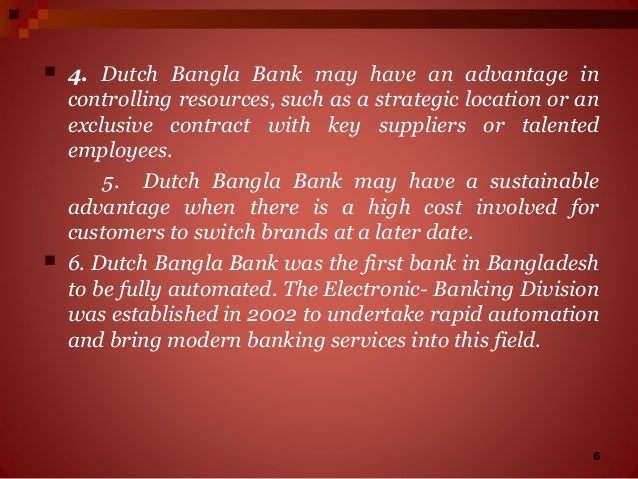 4. Dutch Bangla Bank may have an advantage in controlling resources, such as a strategic location or an exclusive contract with key suppliers or talented employees.

5. Dutch Bangla Bank may have a sustainable advantage when there is a high cost involved for customers to switch brands at a later date.

6. Dutch Bangla Bank was the first bank in Bangladesh to be fully automated. The Electronic- Banking Division was established in 2002 to undertake rapid automation and bring modern banking services into this field.

6